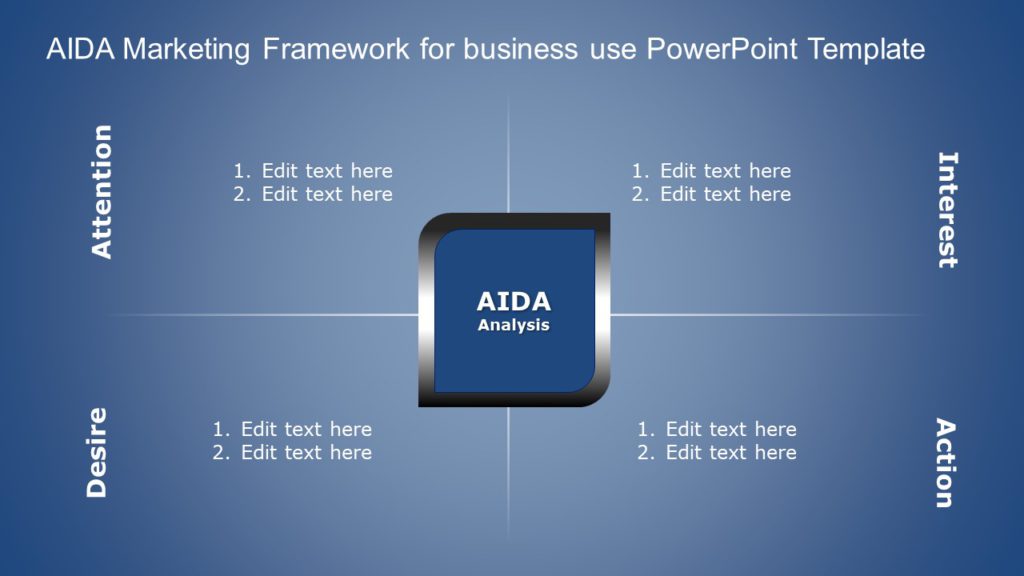 AIDA Marketing Framework for business use PowerPoint Template

Attention

1. Edit text here
2. Edit text here

1. Edit text here
2. Edit text here

Interest

AIDA
Analysis

Desire

1. Edit text here
2. Edit text here

1. Edit text here
2. Edit text here

Action